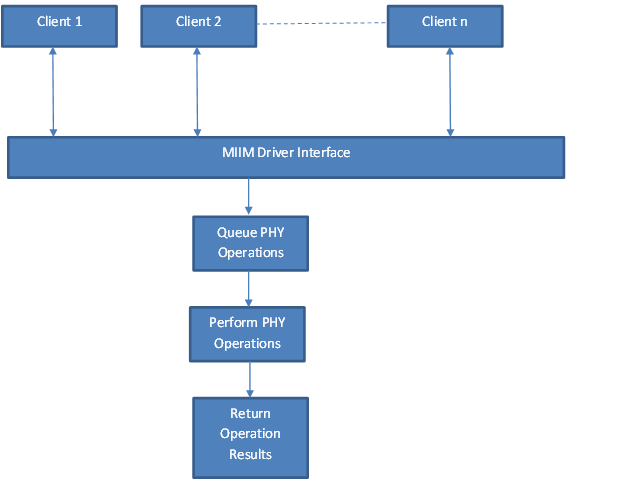 Client 1

Client 2

Client n

MIIM Driver Interface

Queue PHY Operations

Perform PHY Operations

Return Operation Results